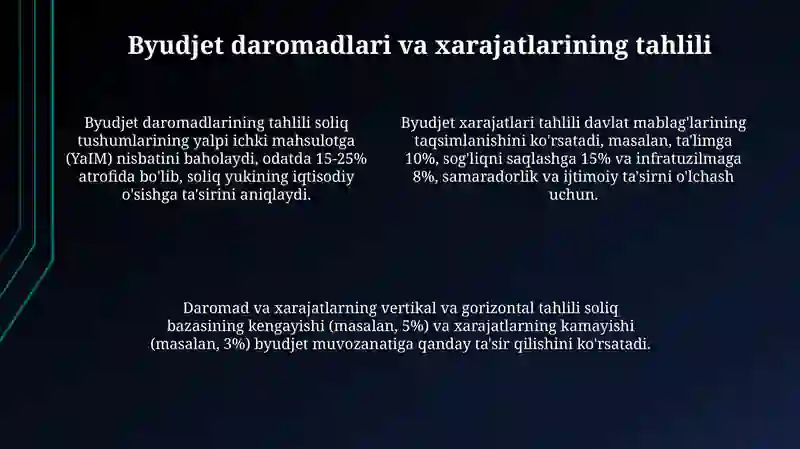 Byudjet daromadlari va xarajatlarining tahlili

Byudjet daromadlarining tahlili soliq tushumlarining yalpi ichki mahsulotga (YaIM) nisbatini baholaydi, odatda 15-25% atrofida bo'lib, soliq yukining iqtisodiy o'sishga ta'sirini aniqlaydi.

Byudjet xarajatlari tahlili davlat mablag'larining taqsimlanishini ko'rsatadi, masalan, ta'limga 10%, sog'liqni saqlashga 15% va infratuzilmaga 8%, samaradorlik va ijtimoiy ta'sirni o'lchash uchun.

Daromad va xarajatlarning vertikal va gorizontal tahlili soliq bazasining kengayishi (masalan, 5%) va xarajatlarning kamayishi (masalan, 3%) byudjet muvozanatiga qanday ta'sir qilishini ko'rsatadi.